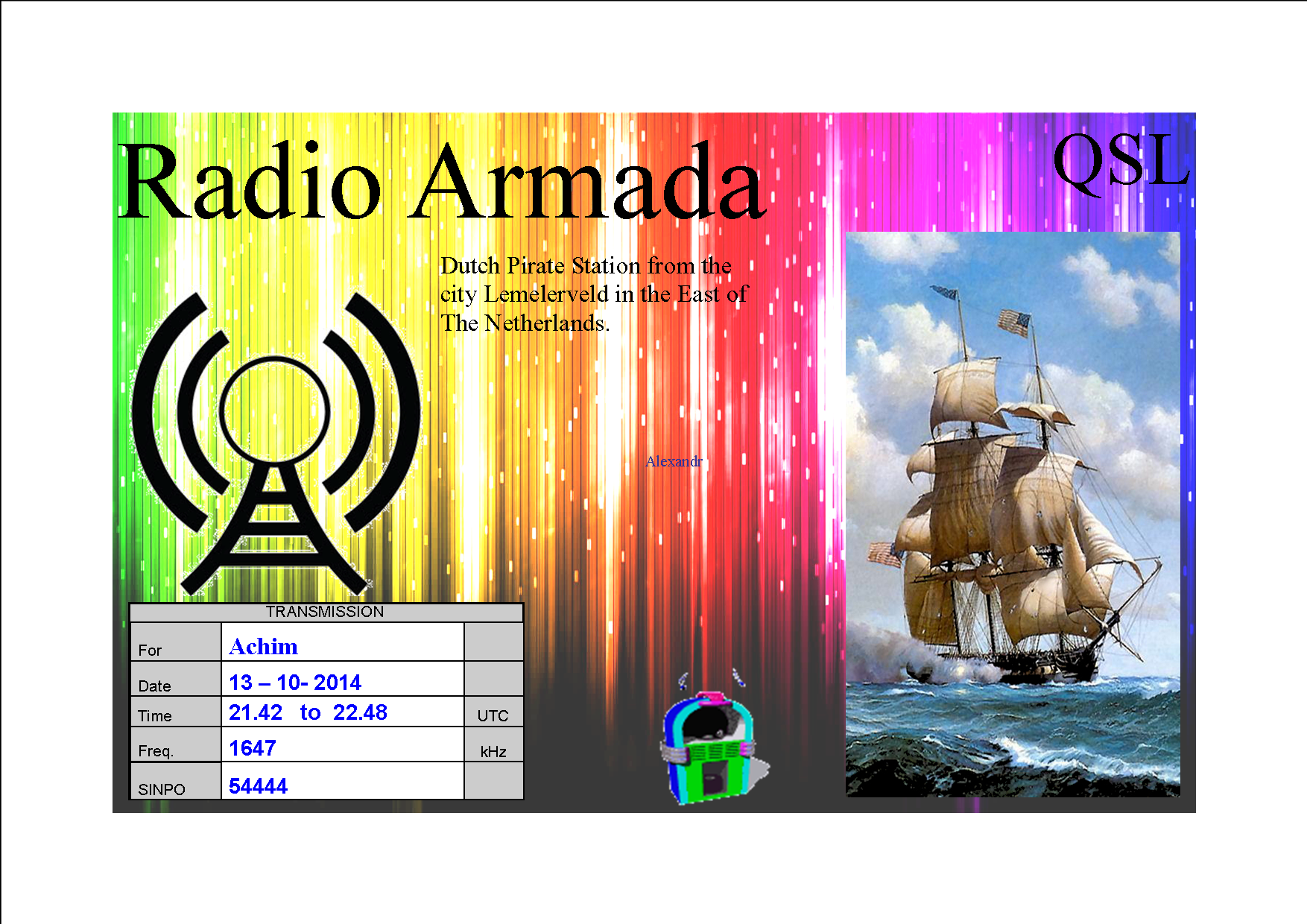 Radio Armada

QSL

Dutch Pirate Station from the city Lemelerveld in the East of The Netherlands.

Alexandr

| TRANSMISSION | | |
|---|---|---|
| For | Achim | |
| Date | 13 – 10- 2014 | |
| Time | 21.42 to 22.48 | UTC |
| Freq. | 1647 | kHz |
| SINPO | 54444 | |